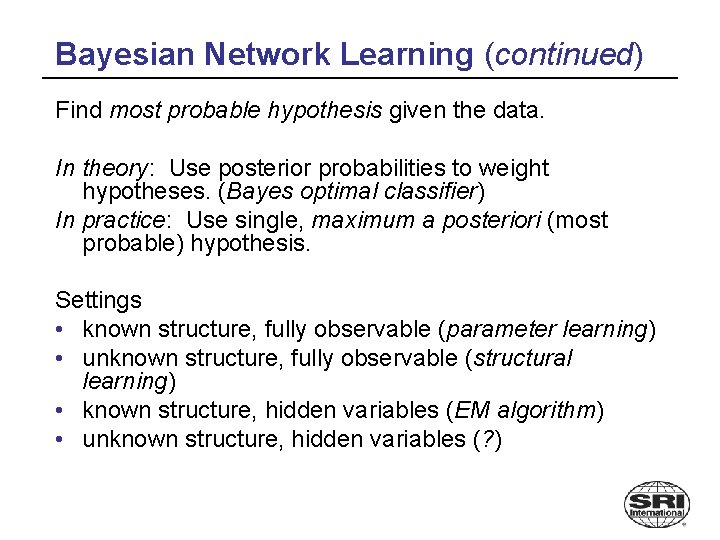 Bayesian Network Learning (continued)

Find most probable hypothesis given the data.

In theory: Use posterior probabilities to weight hypotheses. (Bayes optimal classifier)

In practice: Use single, maximum a posteriori (most probable) hypothesis.

Settings
• known structure, fully observable (parameter learning)
• unknown structure, fully observable (structural learning)
• known structure, hidden variables (EM algorithm)
• unknown structure, hidden variables (?)

SRI International